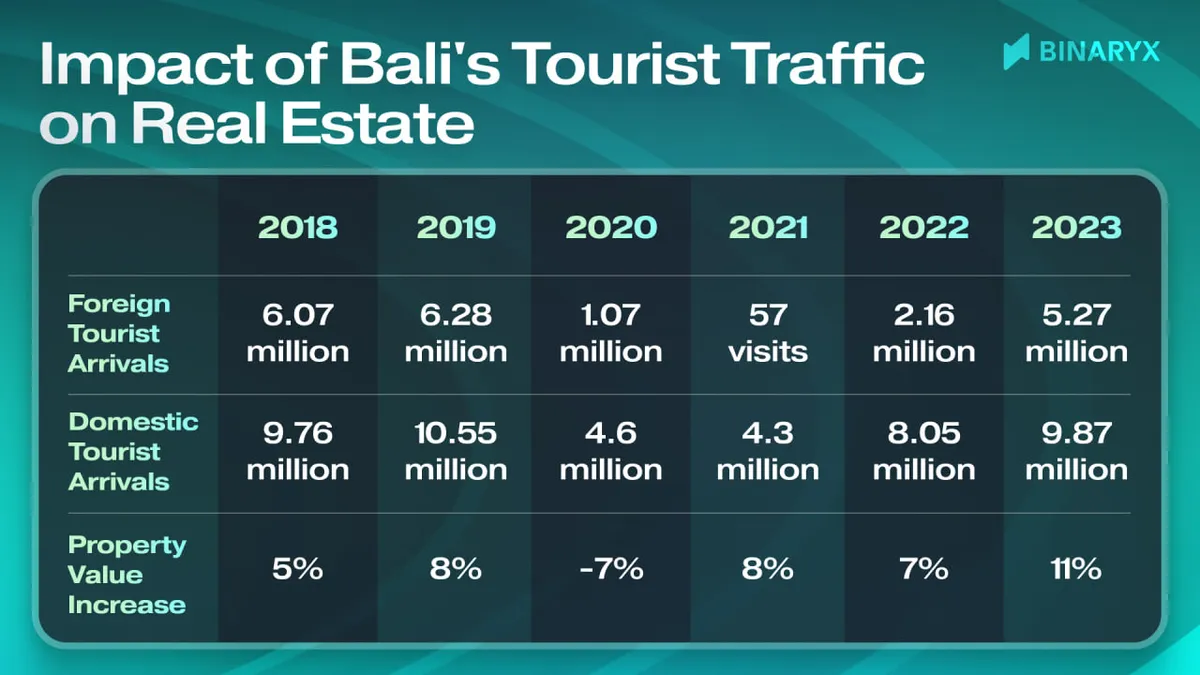 Impact of Bali's Tourist Traffic on Real Estate

BINARYX

| | 2018 | 2019 | 2020 | 2021 | 2022 | 2023 |
|---|---|---|---|---|---|---|
| Foreign Tourist Arrivals | 6.07 million | 6.28 million | 1.07 million | 57 visits | 2.16 million | 5.27 million |
| Domestic Tourist Arrivals | 9.76 million | 10.55 million | 4.6 million | 4.3 million | 8.05 million | 9.87 million |
| Property Value Increase | 5% | 8% | -7% | 8% | 7% | 11% |